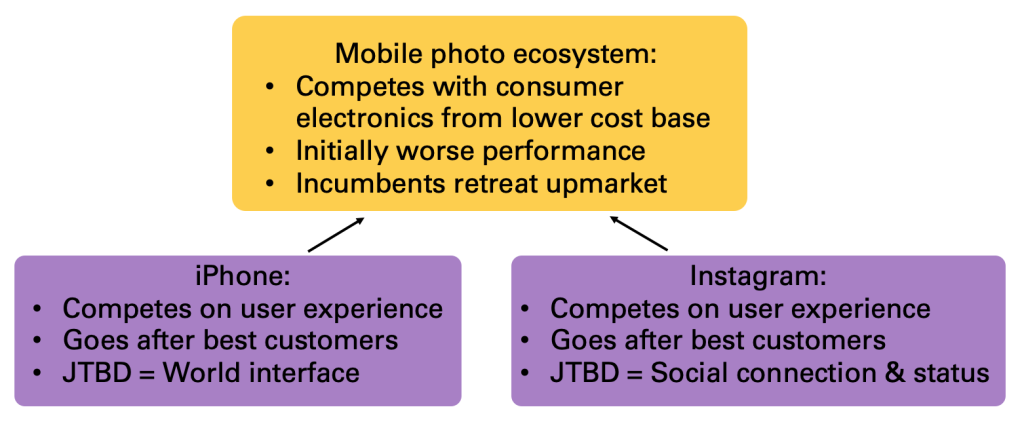 Mobile photo ecosystem:
• Competes with consumer electronics from lower cost base
• Initially worse performance
• Incumbents retreat upmarket

iPhone:
• Competes on user experience
• Goes after best customers
• JTBD = World interface

Instagram:
• Competes on user experience
• Goes after best customers
• JTBD = Social connection & status